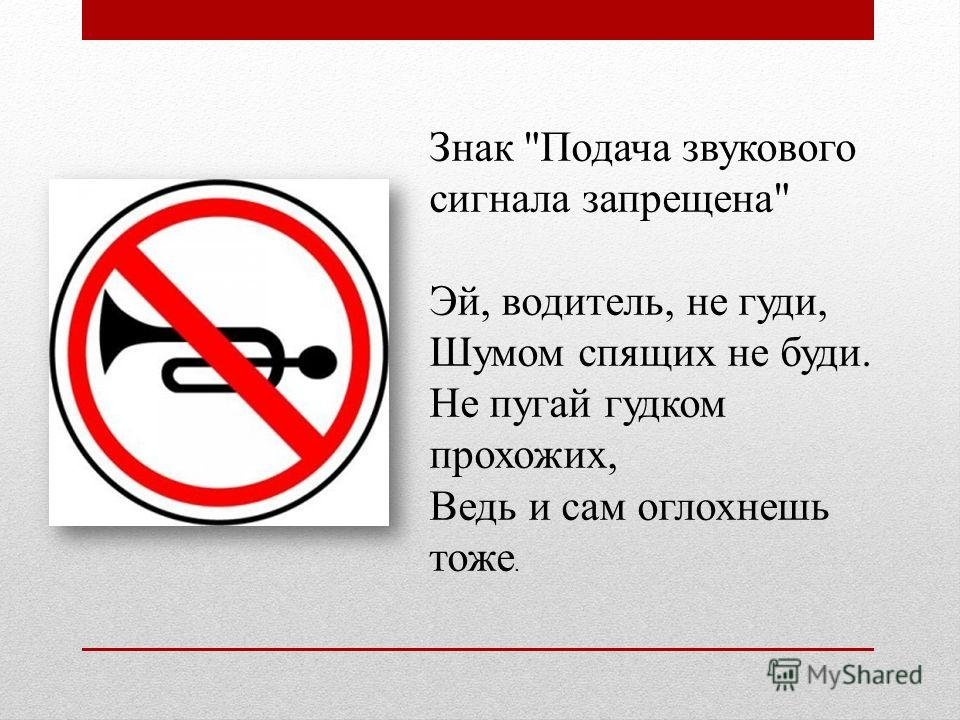 Знак "Подача звукового сигнала запрещена"

Эй, водитель, не гуди,
Шумом спящих не буди.
Не пугай гудком прохожих,
Ведь и сам оглохнешь тоже.

MyShared